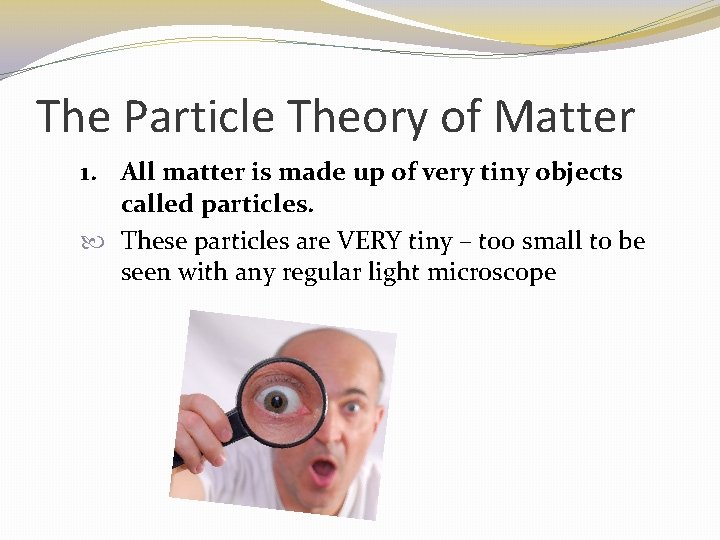 The Particle Theory of Matter

1. All matter is made up of very tiny objects called particles.

These particles are VERY tiny – too small to be seen with any regular light microscope